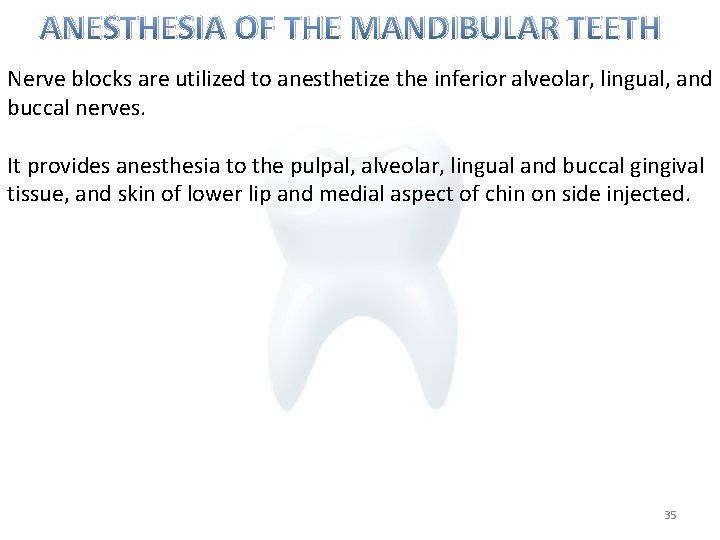 ANESTHESIA OF THE MANDIBULAR TEETH

Nerve blocks are utilized to anesthetize the inferior alveolar, lingual, and buccal nerves.

It provides anesthesia to the pulpal, alveolar, lingual and buccal gingival tissue, and skin of lower lip and medial aspect of chin on side injected.

35